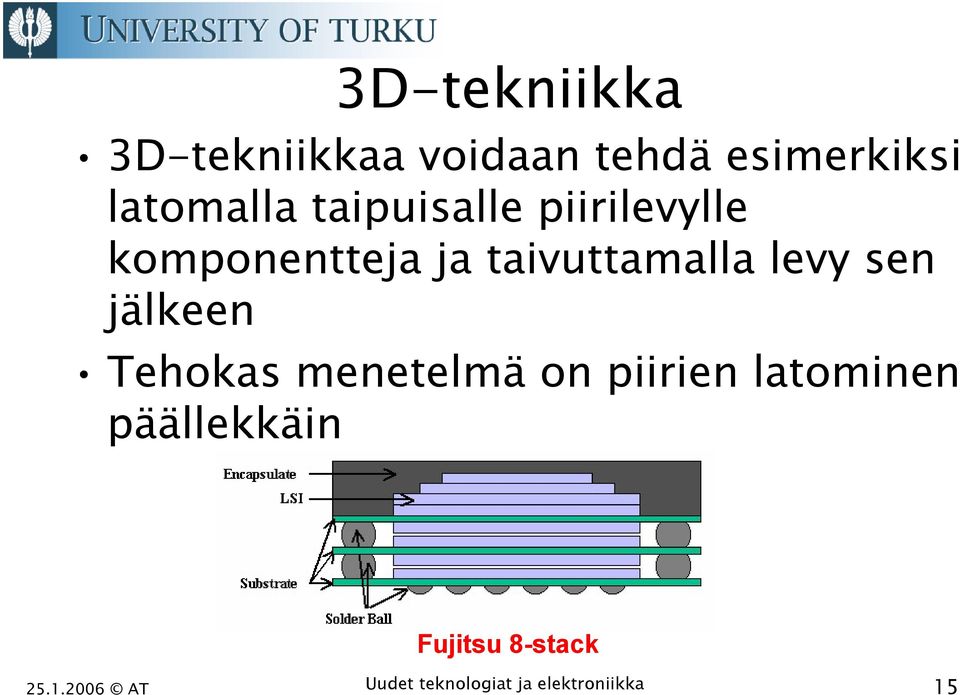 UNIVERSITY OF TURKU

3D-tekniikka

• 3D-tekniikkaa voidaan tehdä esimerkiksi latomalla taipuisalle piirilevylle komponentteja ja taivuttamalla levy sen jälkeen

• Tehokas menetelmä on piirien latominen päällekkäin

Encapsulate
LSI
Substrate
Solder Ball

Fujitsu 8-stack

25.1.2006 © AT

Uudet teknologiat ja elektroniikka

15